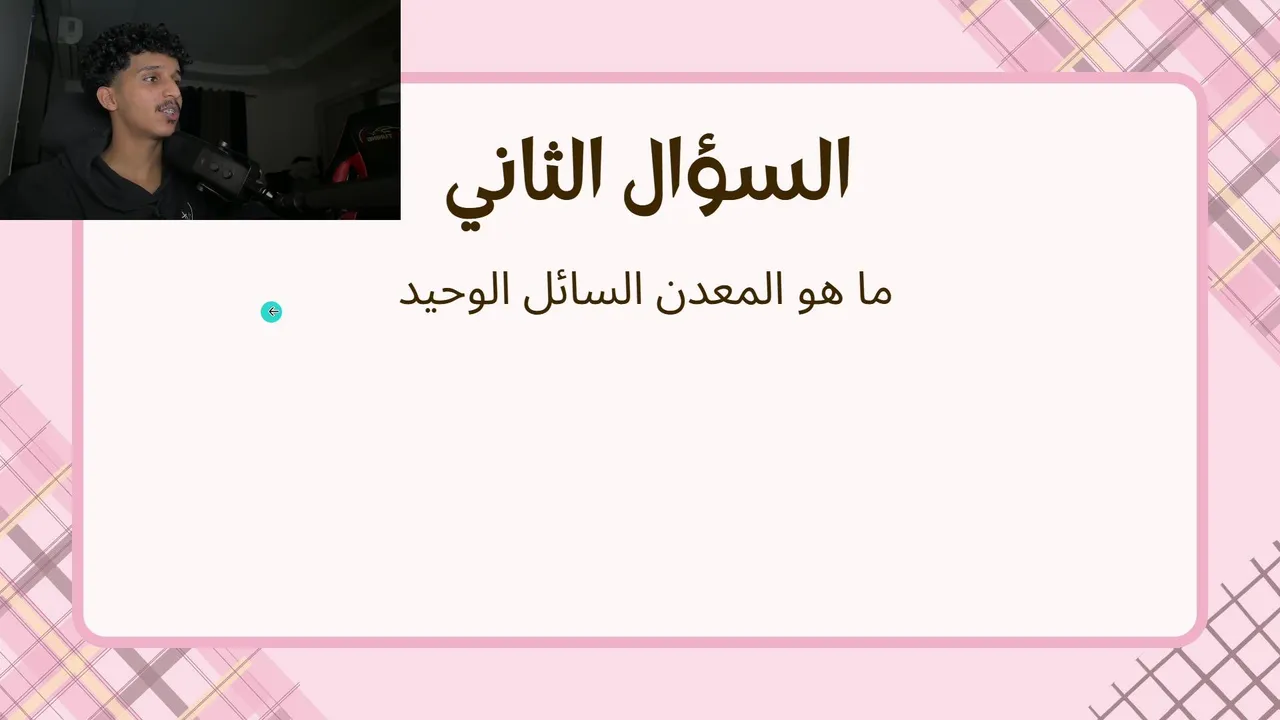 السؤال الثاني

ما هو المعدن السائل الوحيد